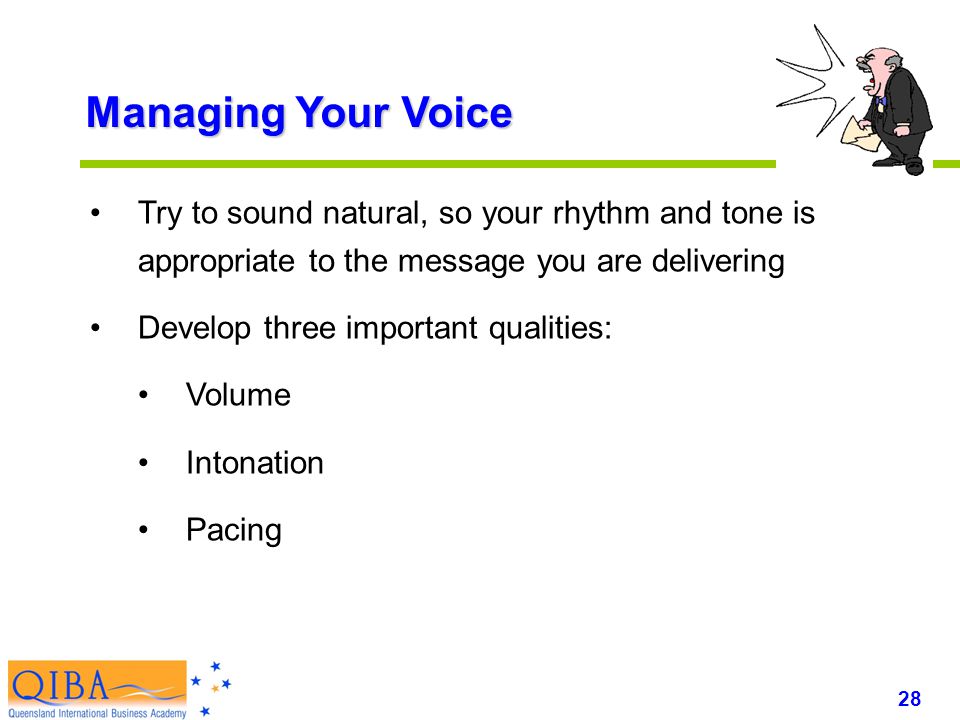 Managing Your Voice

• Try to sound natural, so your rhythm and tone is appropriate to the message you are delivering

• Develop three important qualities:

• Volume

• Intonation

• Pacing

QIBA
Queensland International Business Academy

28